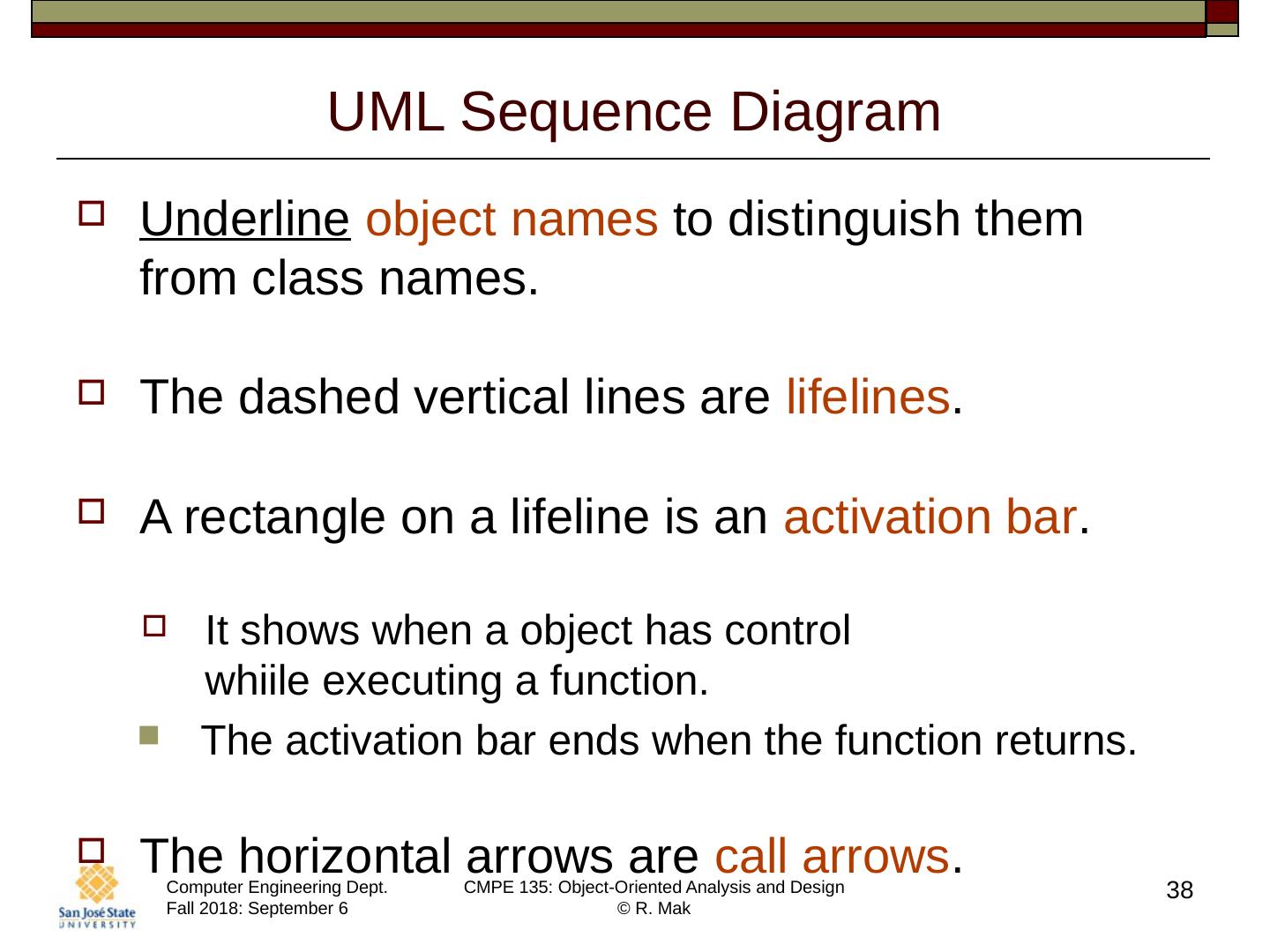 UML Sequence Diagram

Underline object names to distinguish them from class names.

The dashed vertical lines are lifelines.

A rectangle on a lifeline is an activation bar.

It shows when a object has control whiile executing a function.

The activation bar ends when the function returns.

The horizontal arrows are call arrows.

San José State UNIVERSITY

Computer Engineering Dept.
Fall 2018: September 6

CMPE 135: Object-Oriented Analysis and Design
© R. Mak

38